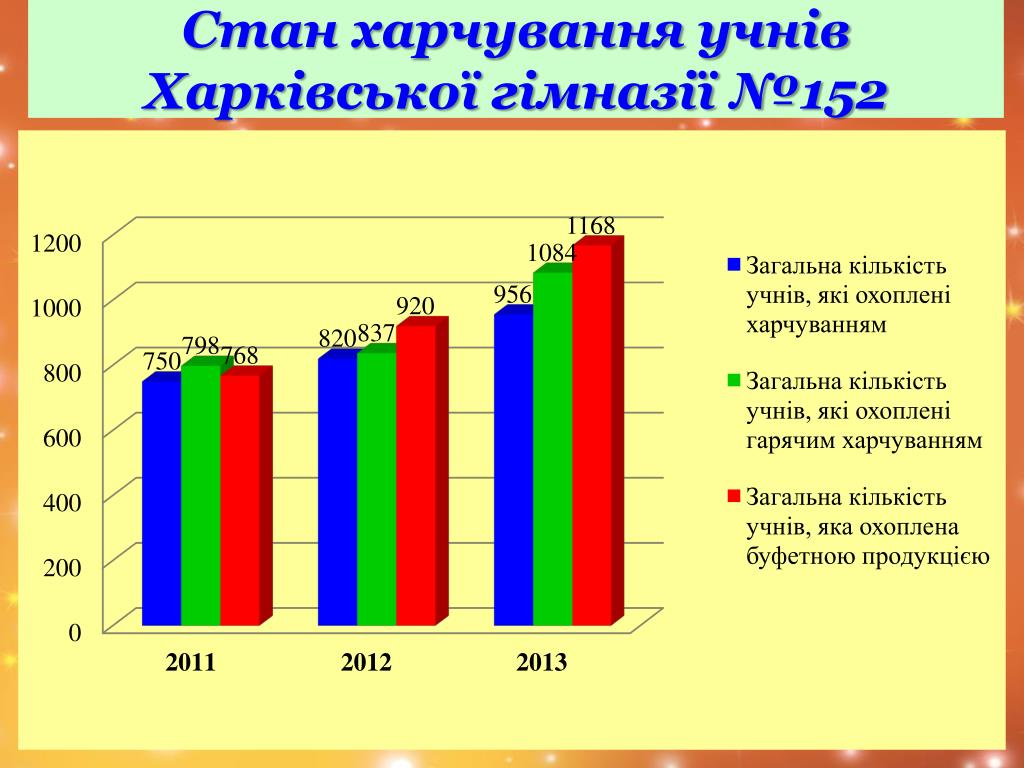 Стан харчування учнів Харківської гімназії №152

1200
1000
800
600
400
200
0

750 798 768
820 837 920
956 1084 1168

2011
2012
2013

Загальна кількість учнів, які охоплені харчуванням

Загальна кількість учнів, які охоплені гарячим харчуванням

Загальна кількість учнів, яка охоплена буфетною продукцією